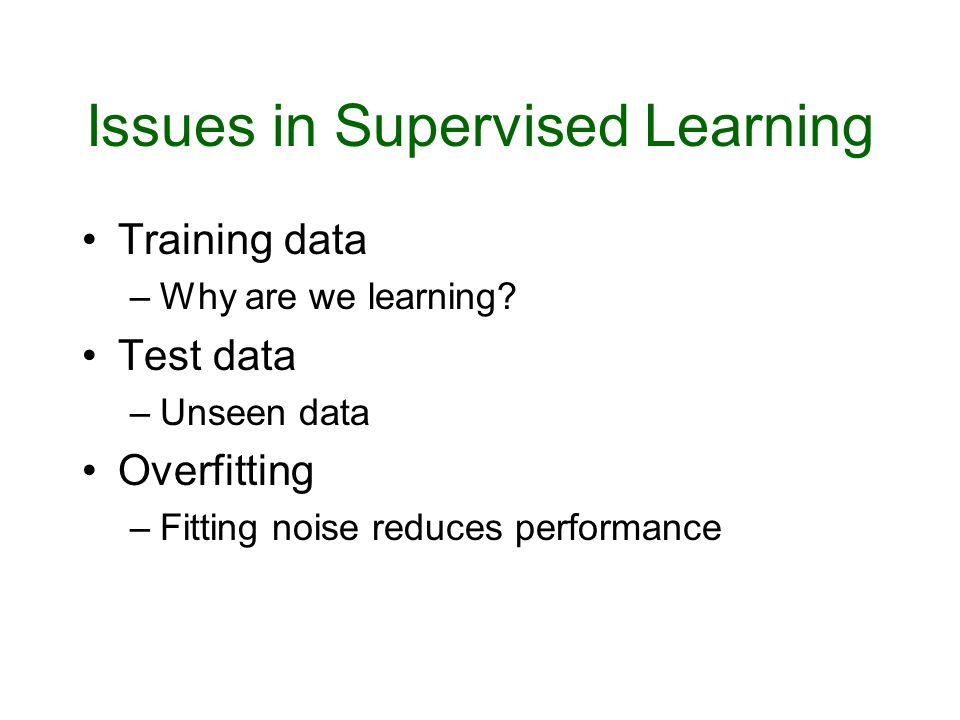 Issues in Supervised Learning

• Training data
– Why are we learning?
• Test data
– Unseen data
• Overfitting
– Fitting noise reduces performance